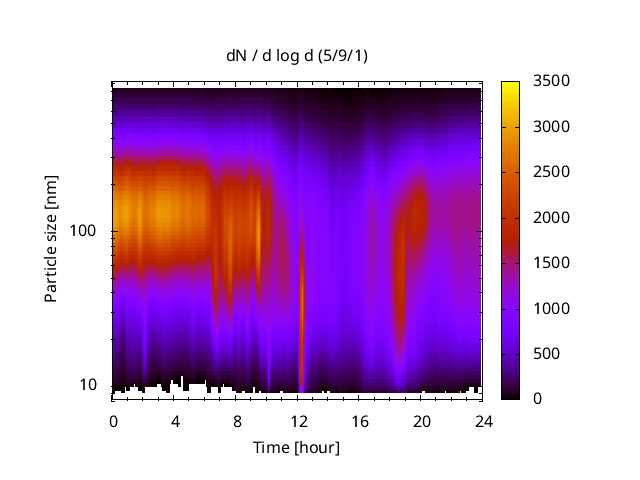 dN / d log d (5/9/1)

Particle size [nm]

100

10

0 4 8 12 16 20 24

Time [hour]

3500
3000
2500
2000
1500
1000
500
0